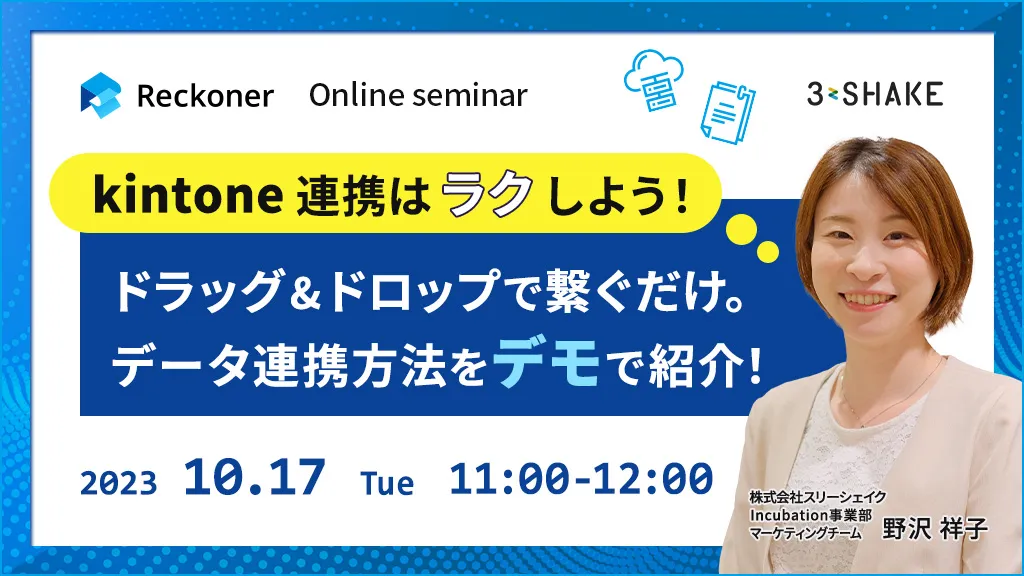 Reckoner Online seminar

3-SHAKE

kintone 連携はラクしよう!

ドラッグ&ドロップで繋ぐだけ。
データ連携方法をデモで紹介!

2023 10.17 Tue 11:00-12:00

株式会社スリーシェイク
Incubation事業部
マーケティングチーム
野沢 祥子